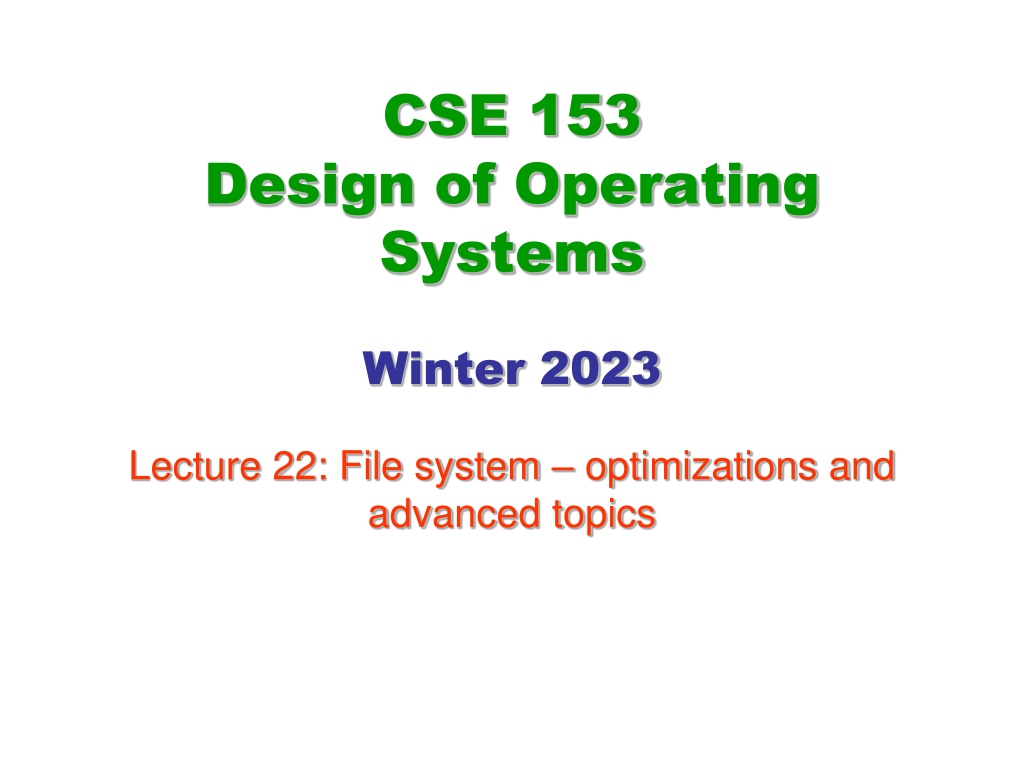 CSE 153
Design of Operating Systems

Winter 2023

Lecture 22: File system – optimizations and advanced topics